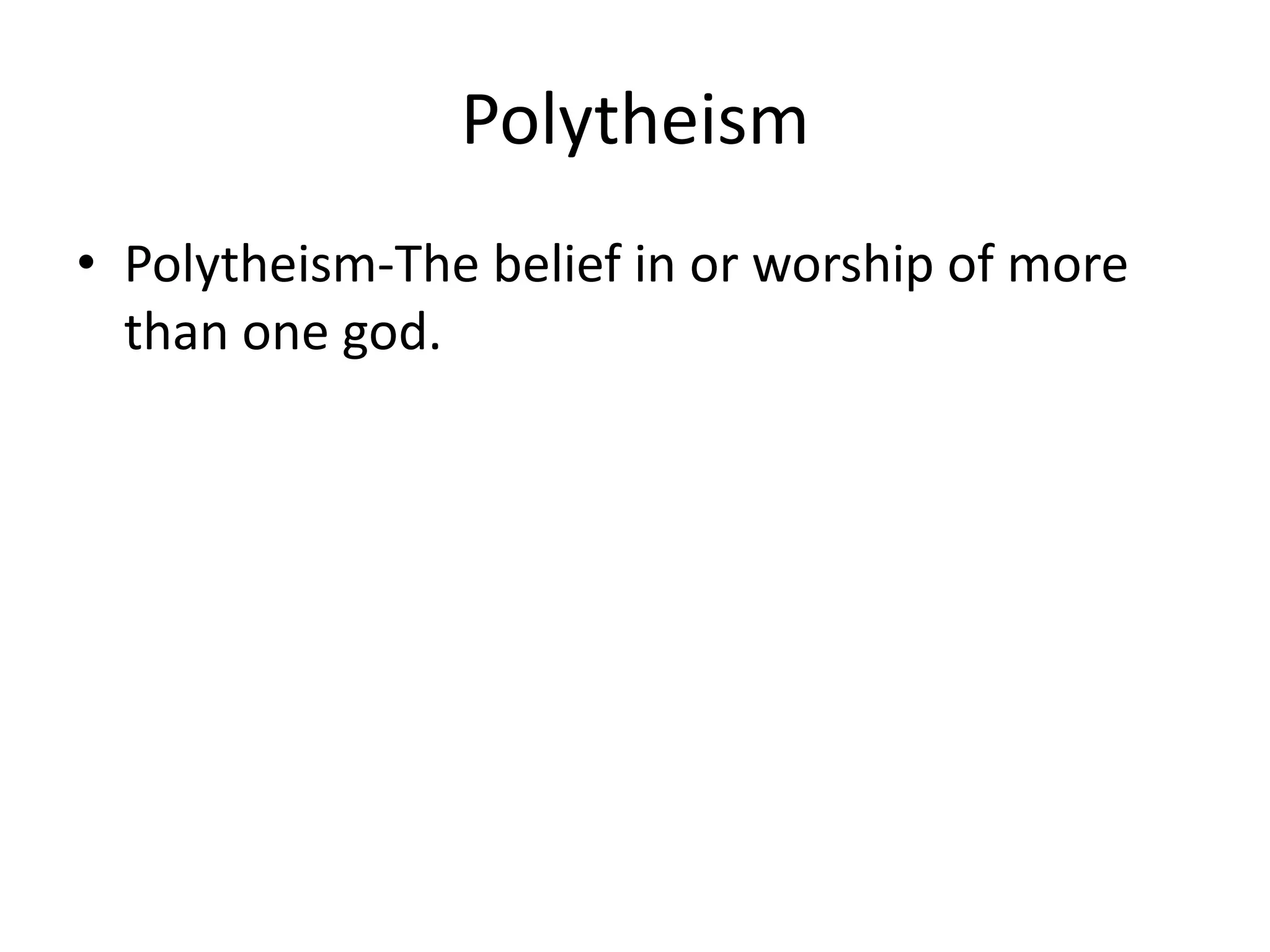 Polytheism

• Polytheism-The belief in or worship of more than one god.